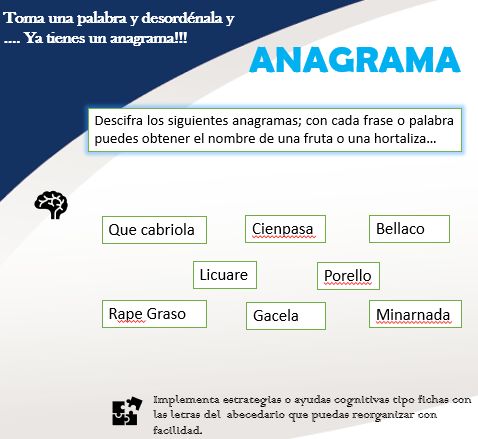 Toma una palabra y desordénala y .... Ya tienes un anagrama!!!

ANAGRAMA

Descifra los siguientes anagramas; con cada frase o palabra puedes obtener el nombre de una fruta o una hortaliza...

Que cabriola

Cienpasa

Bellaco

Licuare

Porello

Rape Graso

Gacela

Minarnada

Implementa estrategias o ayudas cognitivas tipo fichas con las letras del abecedario que puedas reorganizar con facilidad.